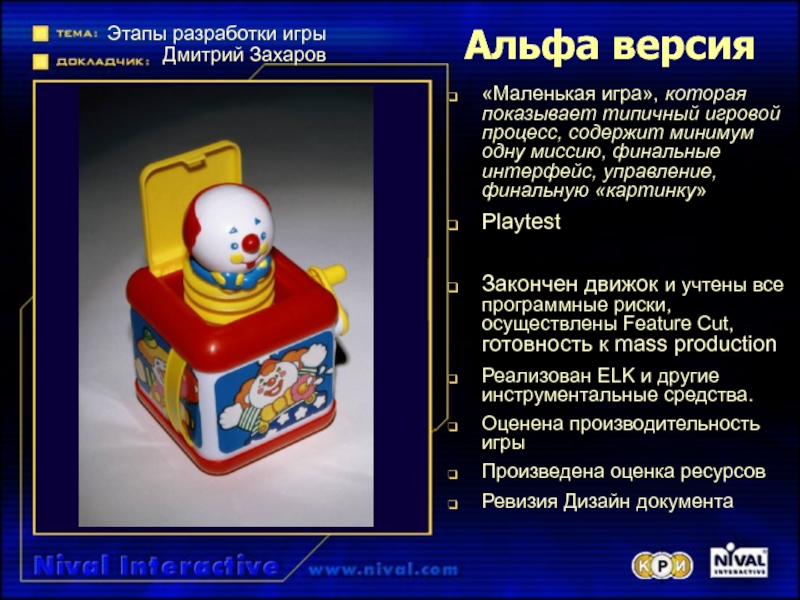 ТЕМА: Этапы разработки игры
ДОКЛАДЧИК: Дмитрий Захаров

Альфа версия

«Маленькая игра», которая показывает типичный игровой процесс, содержит минимум одну миссию, финальные интерфейс, управление, финальную «картинку»

Playtest

Закончен движок и учтены все программные риски, осуществлены Feature Cut, готовность к mass production

Реализован ELK и другие инструментальные средства.

Оценена производительность игры

Произведена оценка ресурсов

Ревизия Дизайн документа

Nival Interactive www.nival.com

КРИ

NIVAL INTERACTIVE